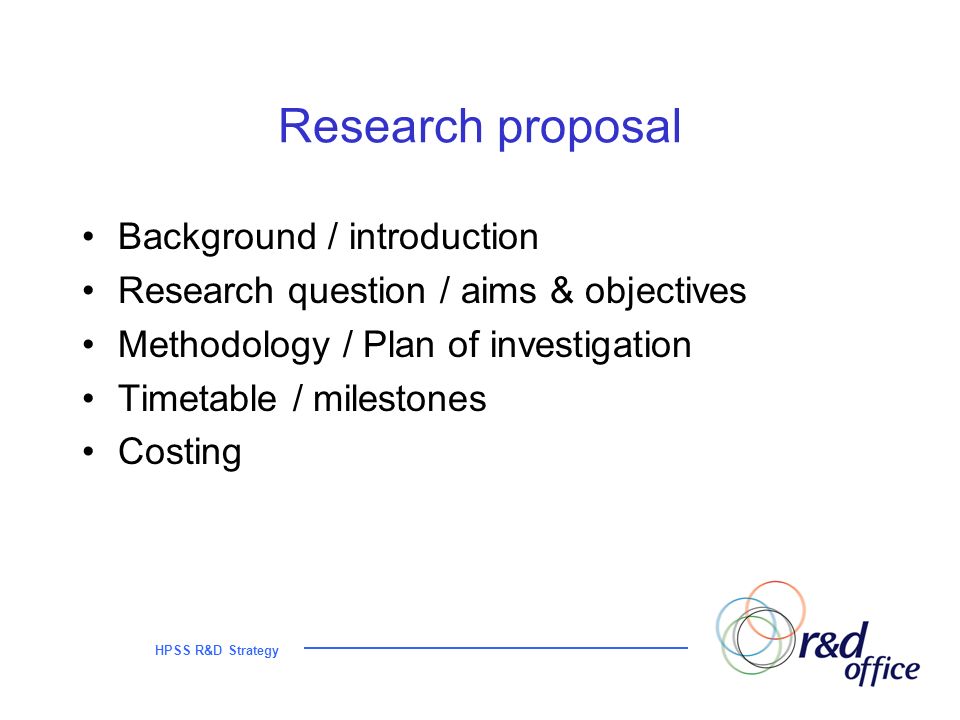 Research proposal

• Background / introduction
• Research question / aims & objectives
• Methodology / Plan of investigation
• Timetable / milestones
• Costing

HPSS R&D Strategy

r&d office